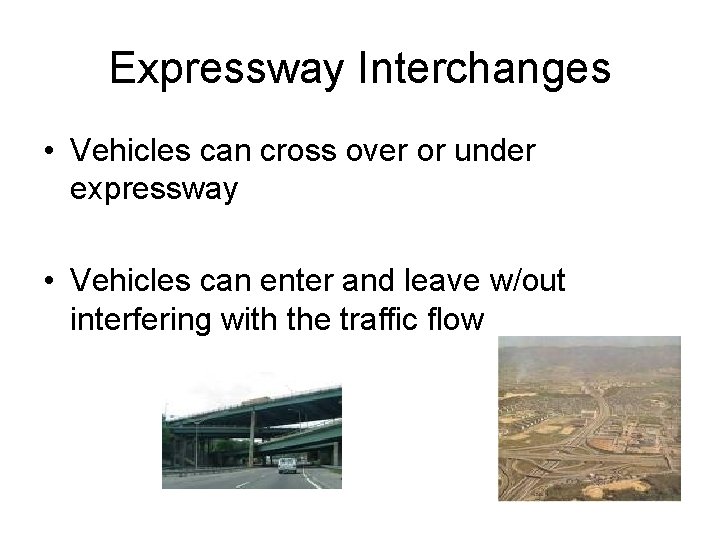 Expressway Interchanges

• Vehicles can cross over or under expressway

• Vehicles can enter and leave w/out interfering with the traffic flow